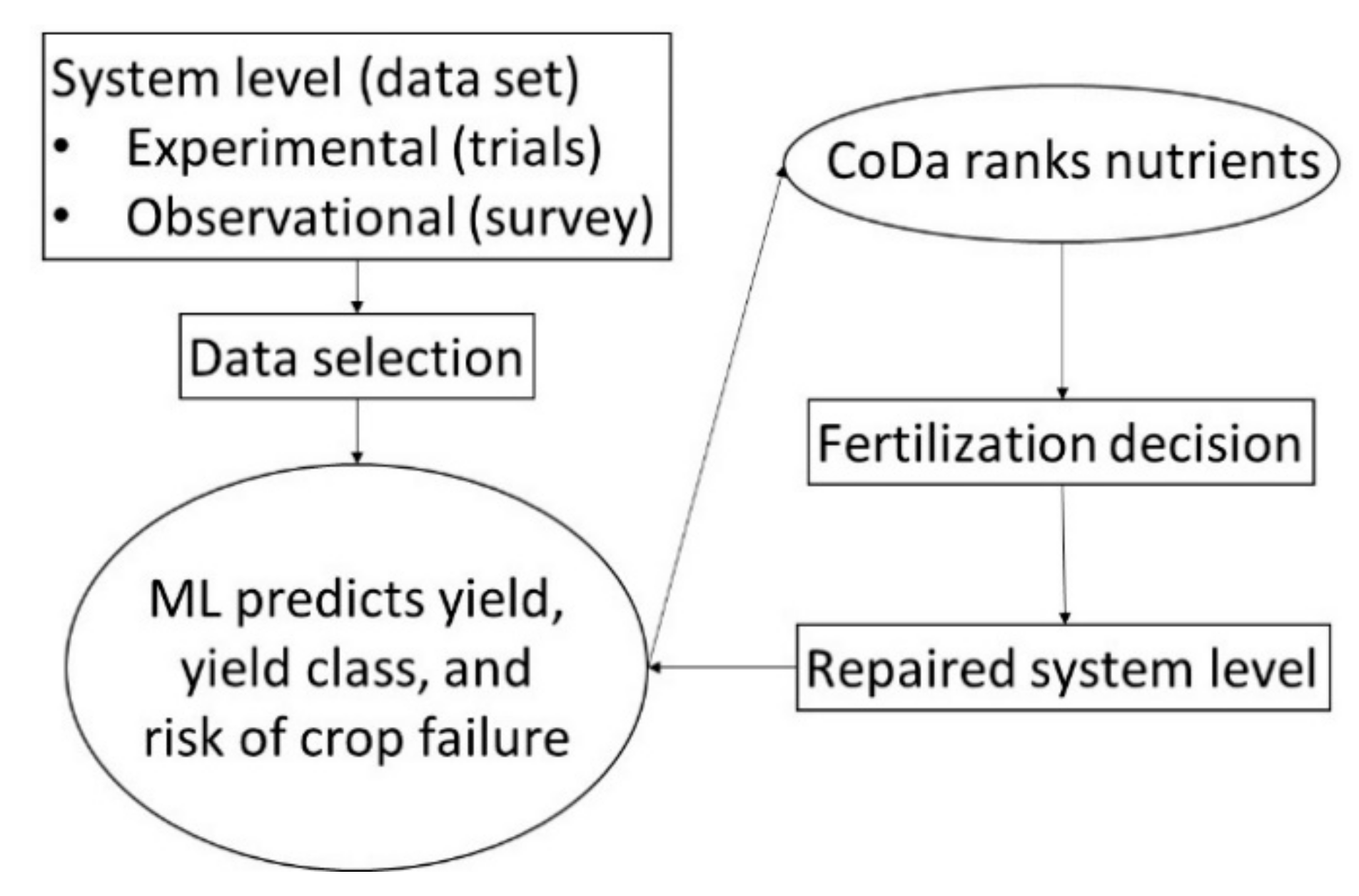 System level (data set)
• Experimental (trials)
• Observational (survey)

Data selection

ML predicts yield, yield class, and risk of crop failure

CoDa ranks nutrients

Fertilization decision

Repaired system level